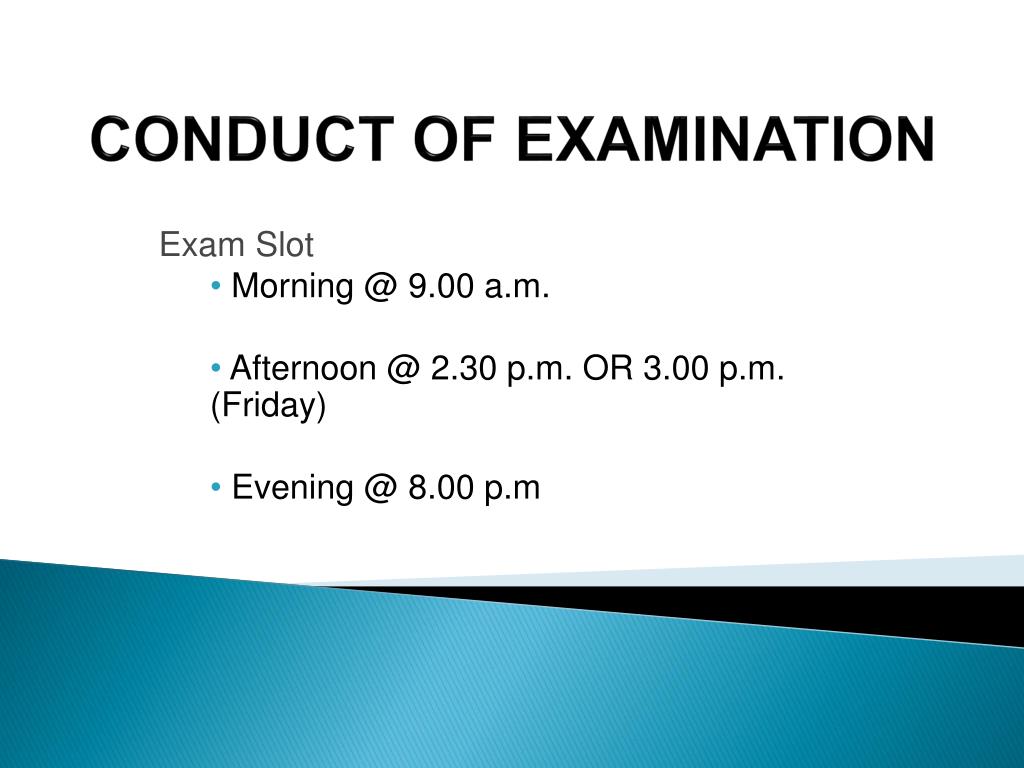 CONDUCT OF EXAMINATION

Exam Slot

• Morning @ 9.00 a.m.

• Afternoon @ 2.30 p.m. OR 3.00 p.m. (Friday)

• Evening @ 8.00 p.m